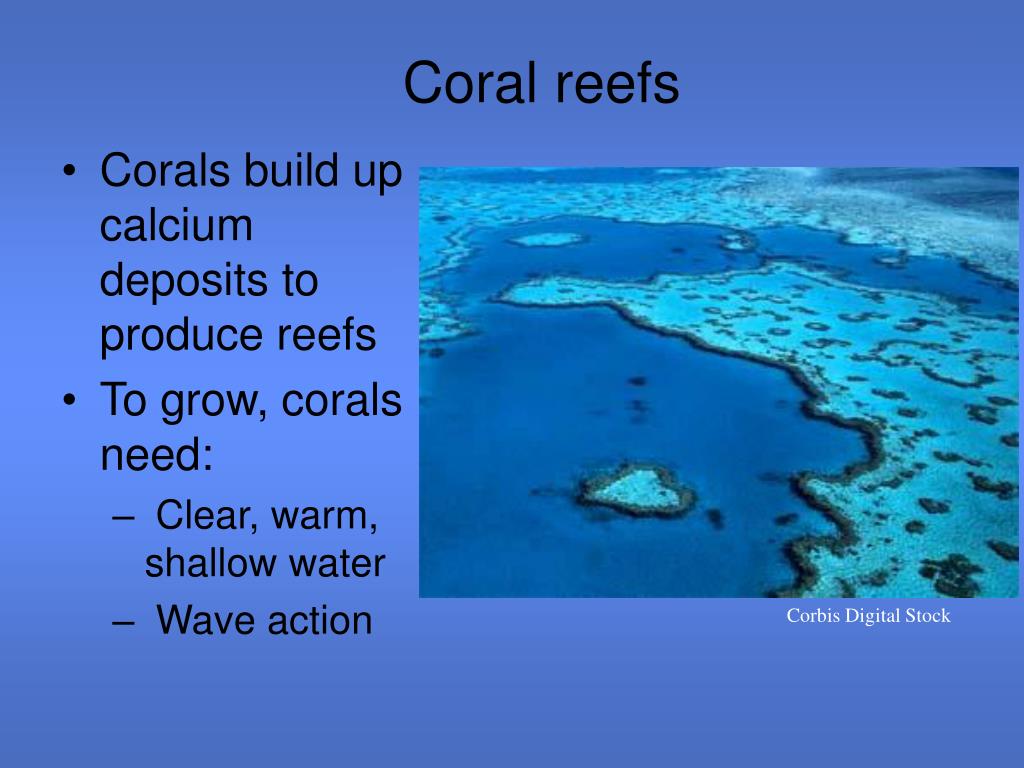 Coral reefs

• Corals build up calcium deposits to produce reefs
• To grow, corals need:
– Clear, warm, shallow water
– Wave action

Corbis Digital Stock